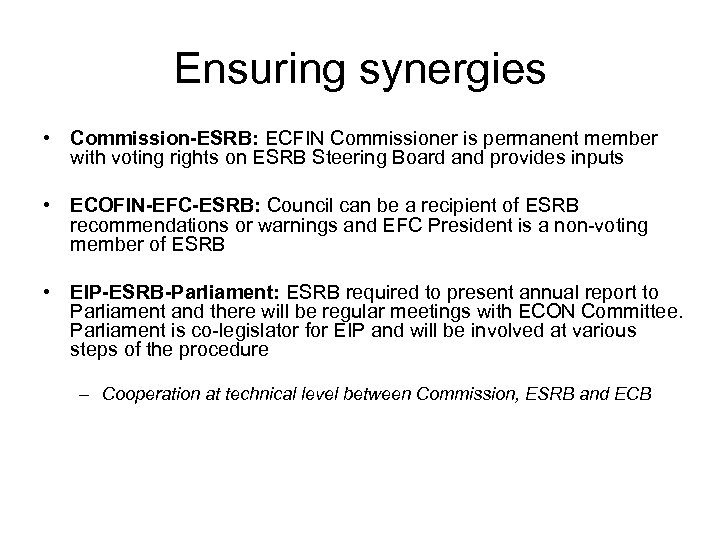 Ensuring synergies

• Commission-ESRB: ECFIN Commissioner is permanent member with voting rights on ESRB Steering Board and provides inputs

• ECOFIN-EFC-ESRB: Council can be a recipient of ESRB recommendations or warnings and EFC President is a non-voting member of ESRB

• EIP-ESRB-Parliament: ESRB required to present annual report to Parliament and there will be regular meetings with ECON Committee. Parliament is co-legislator for EIP and will be involved at various steps of the procedure

– Cooperation at technical level between Commission, ESRB and ECB